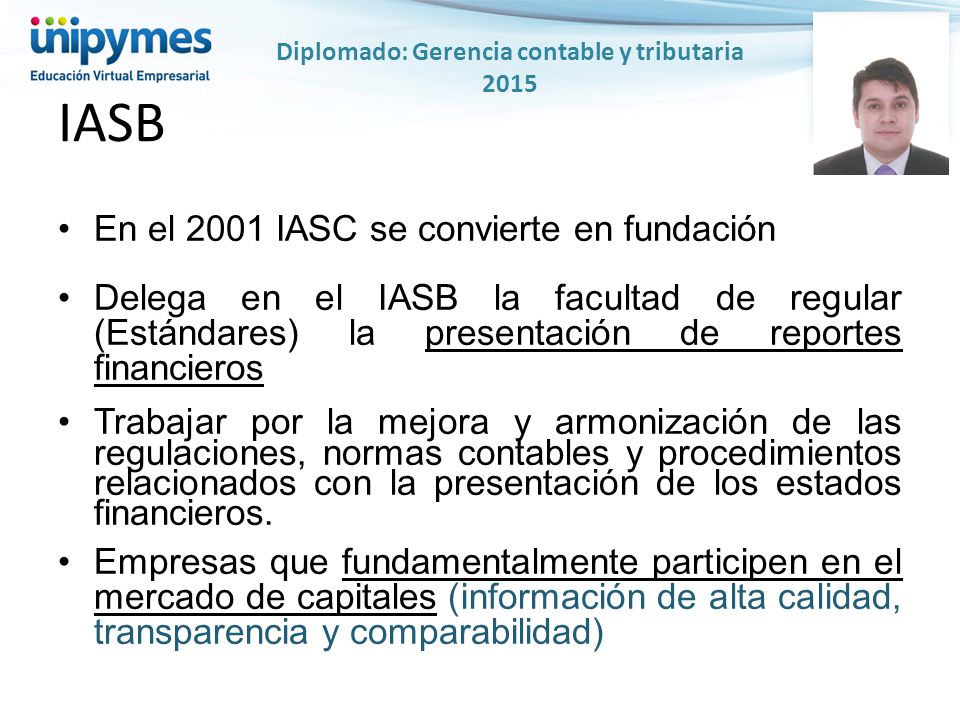 unipymes
Educación Virtual Empresarial

Diplomado: Gerencia contable y tributaria
2015

IASB

• En el 2001 IASC se convierte en fundación

• Delega en el IASB la facultad de regular (Estándares) la presentación de reportes financieros

• Trabajar por la mejora y armonización de las regulaciones, normas contables y procedimientos relacionados con la presentación de los estados financieros.

• Empresas que fundamentalmente participen en el mercado de capitales (información de alta calidad, transparencia y comparabilidad)